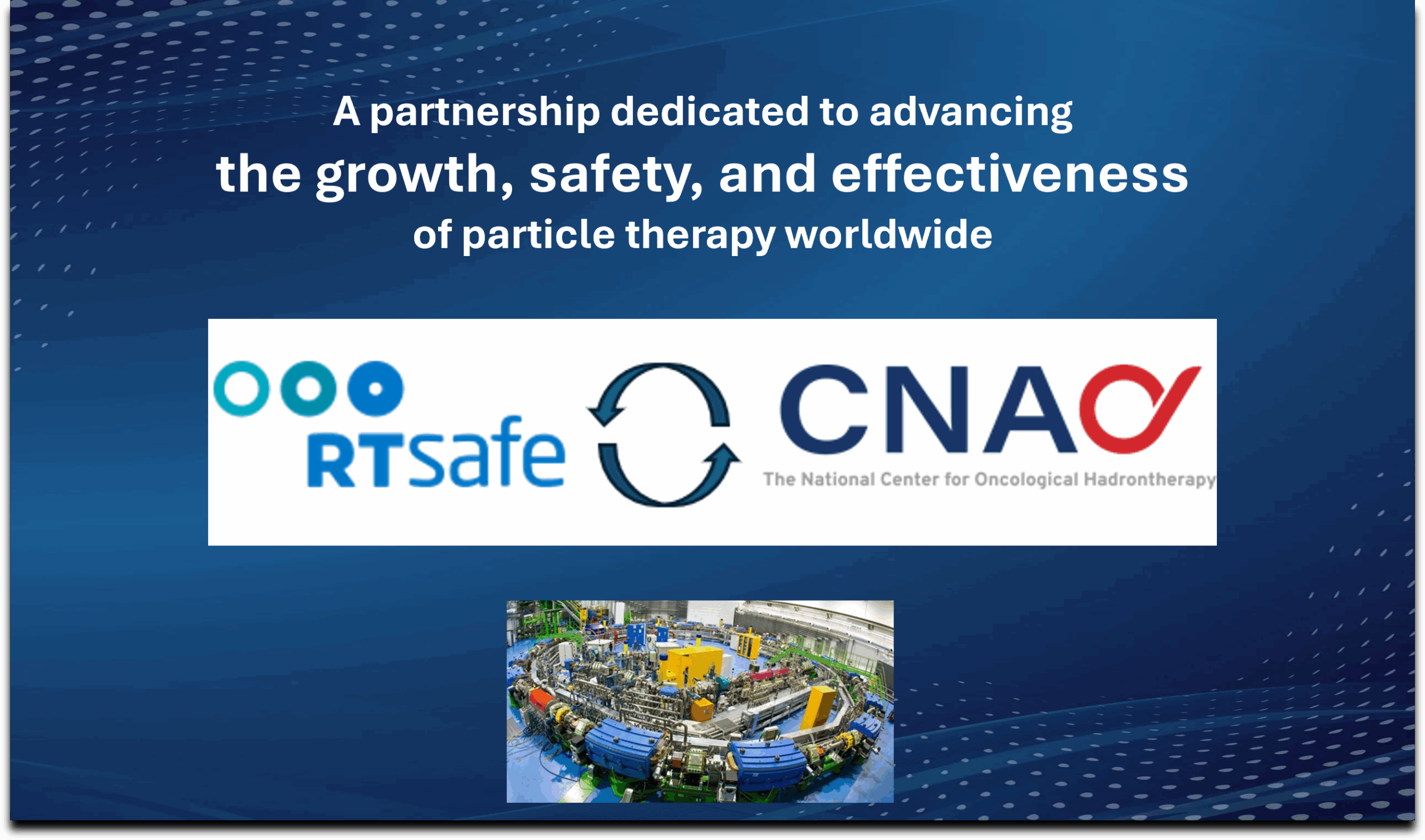 A partnership dedicated to advancing
the growth, safety, and effectiveness
of particle therapy worldwide

RTsafe

CNAO
The National Center for Oncological Hadrontherapy